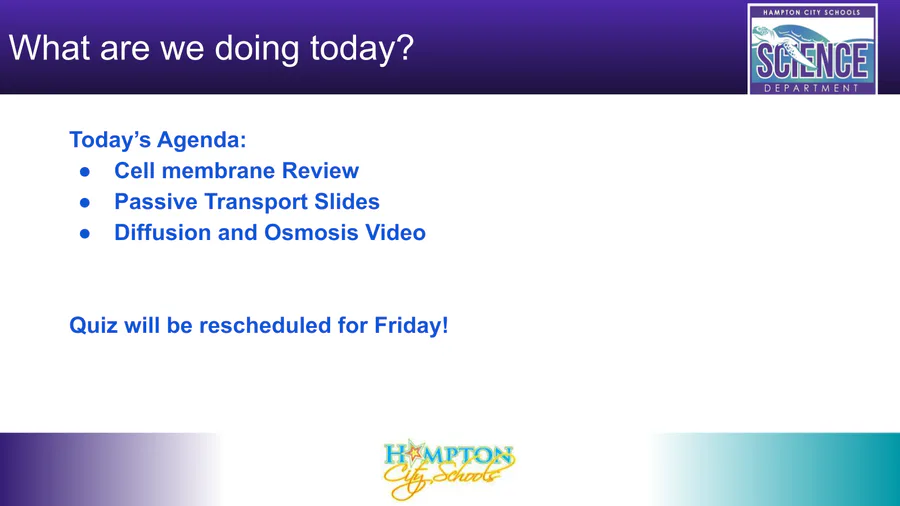 What are we doing today?

HAMPTON CITY SCHOOLS
SCIENCE
DEPARTMENT

Today's Agenda:
● Cell membrane Review
● Passive Transport Slides
● Diffusion and Osmosis Video

Quiz will be rescheduled for Friday!

HAMPTON
City Schools